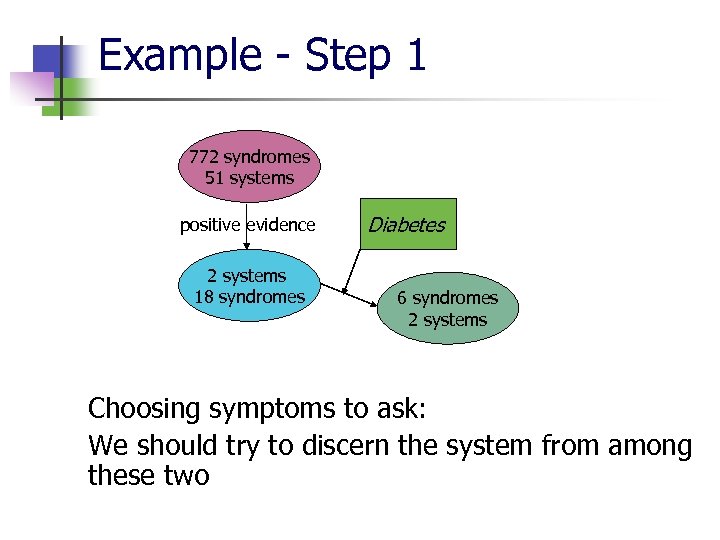 Example - Step 1

772 syndromes
51 systems

positive evidence

Diabetes

2 systems
18 syndromes

6 syndromes
2 systems

Choosing symptoms to ask:

We should try to discern the system from among these two